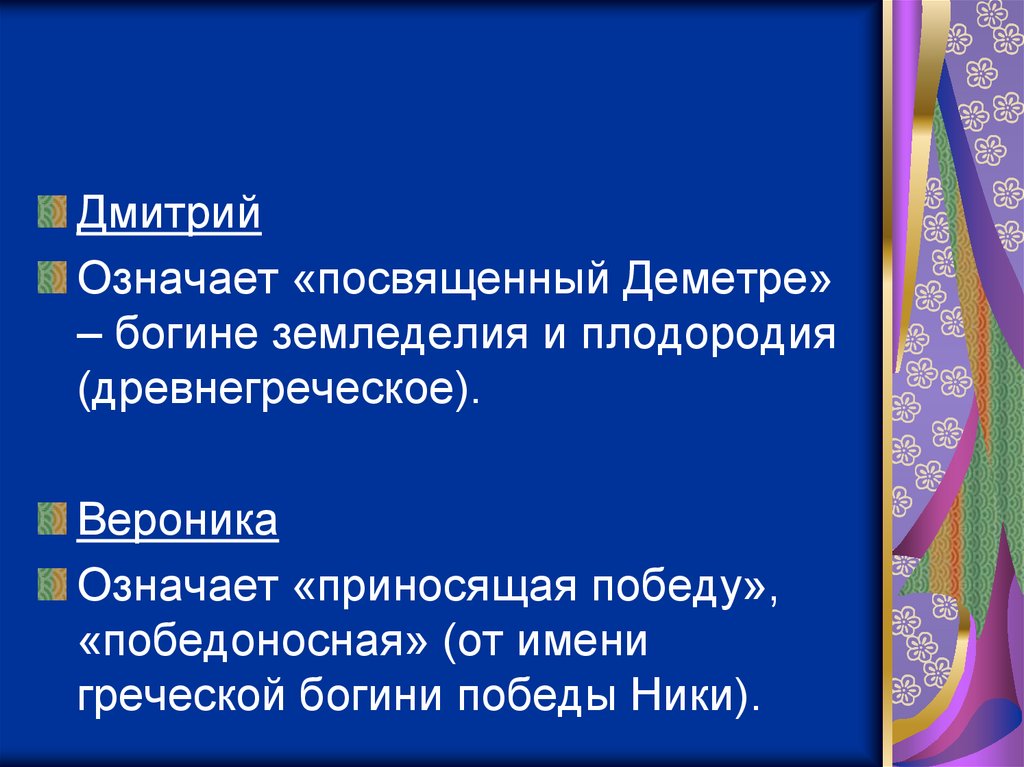 Дмитрий

Означает «посвященный Деметре» – богине земледелия и плодородия (древнегреческое).

Вероника

Означает «приносящая победу», «победоносная» (от имени греческой богини победы Ники).